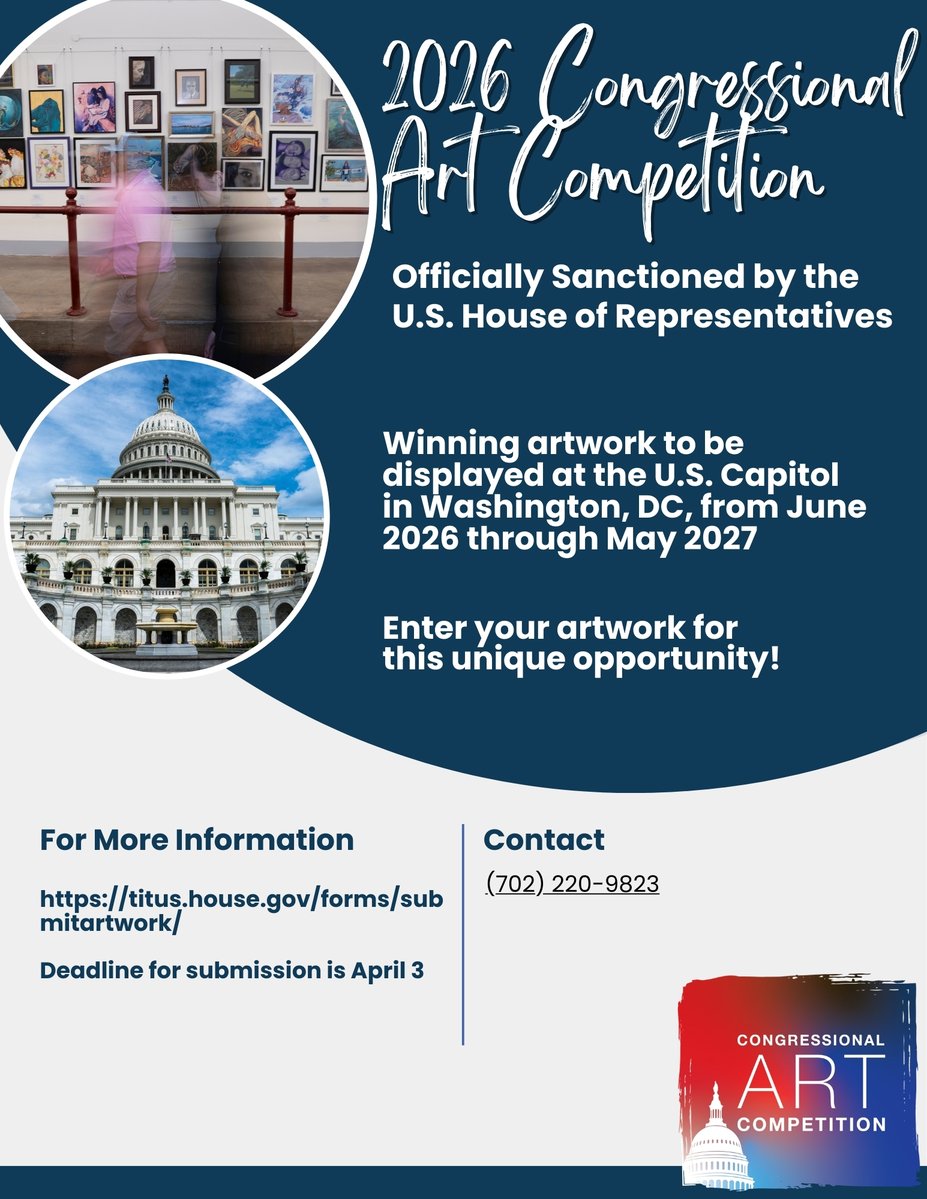 2026 Congressional Art Competition

Officially Sanctioned by the U.S. House of Representatives

Winning artwork to be displayed at the U.S. Capitol in Washington, DC, from June 2026 through May 2027

Enter your artwork for this unique opportunity!

For More Information

https://titus.house.gov/forms/submitartwork/

Deadline for submission is April 3

Contact

(702) 220-9823

CONGRESSIONAL
ART
COMPETITION